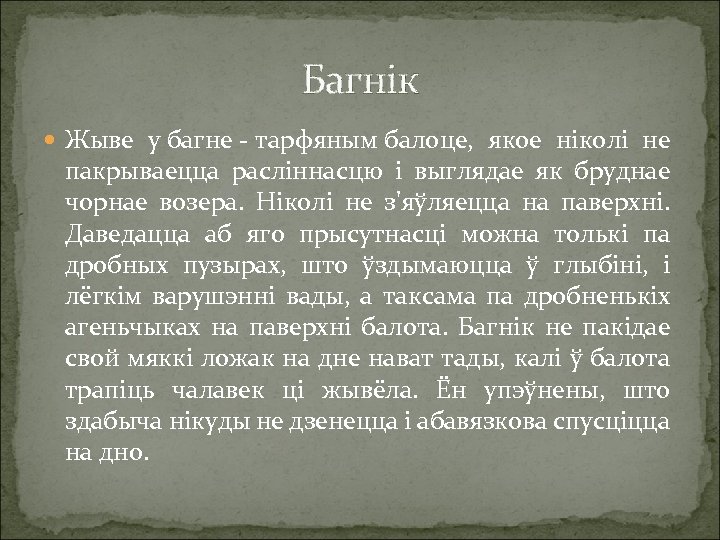 Багнік

Жыве у багне - тарфяным балоце, якое ніколі не пакрываецца расліннасцю і выглядае як бруднае чорнае возера. Ніколі не з'яўляецца на паверхні. Даведацца аб яго прысутнасці можна толькі па дробных пузырах, што ўздымаюцца ў глыбіні, і лёгкім варушэнні вады, а таксама па дробненькіх агеньчыках на паверхні балота. Багнік не пакідае свой мяккі ложак на дне нават тады, калі ў балота трапіць чалавек ці жывёла. Ён упэўнены, што здабыча нікуды не дзенецца і абавязкова спусціцца на дно.